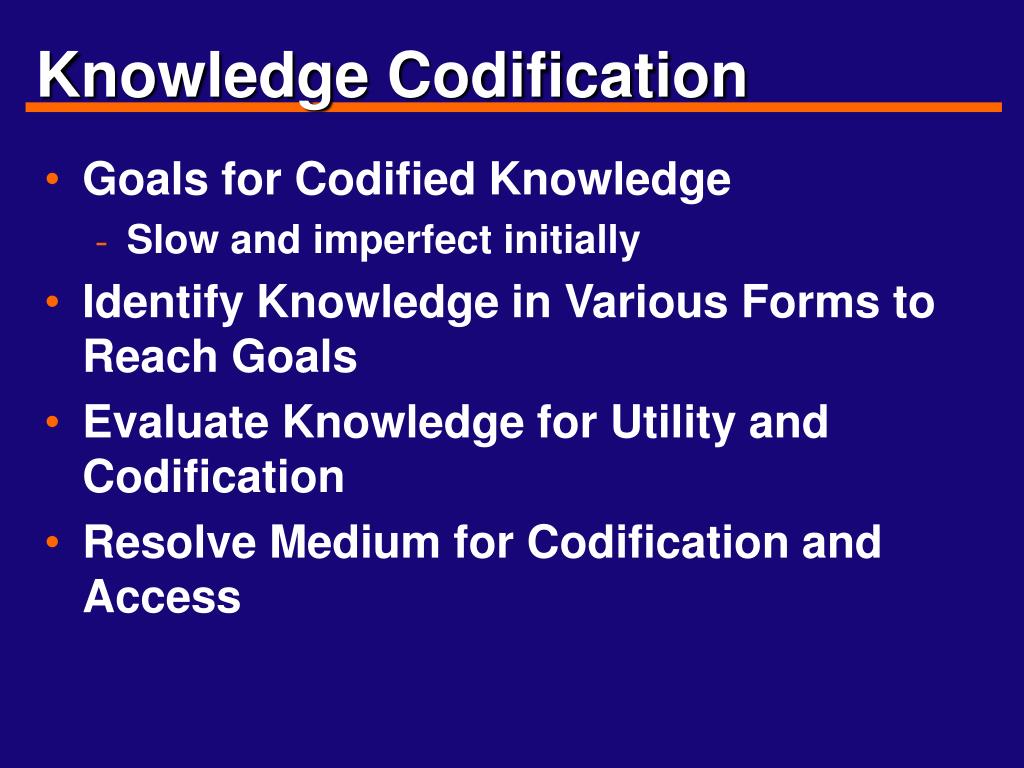 Knowledge Codification

• Goals for Codified Knowledge
  - Slow and imperfect initially
• Identify Knowledge in Various Forms to Reach Goals
• Evaluate Knowledge for Utility and Codification
• Resolve Medium for Codification and Access